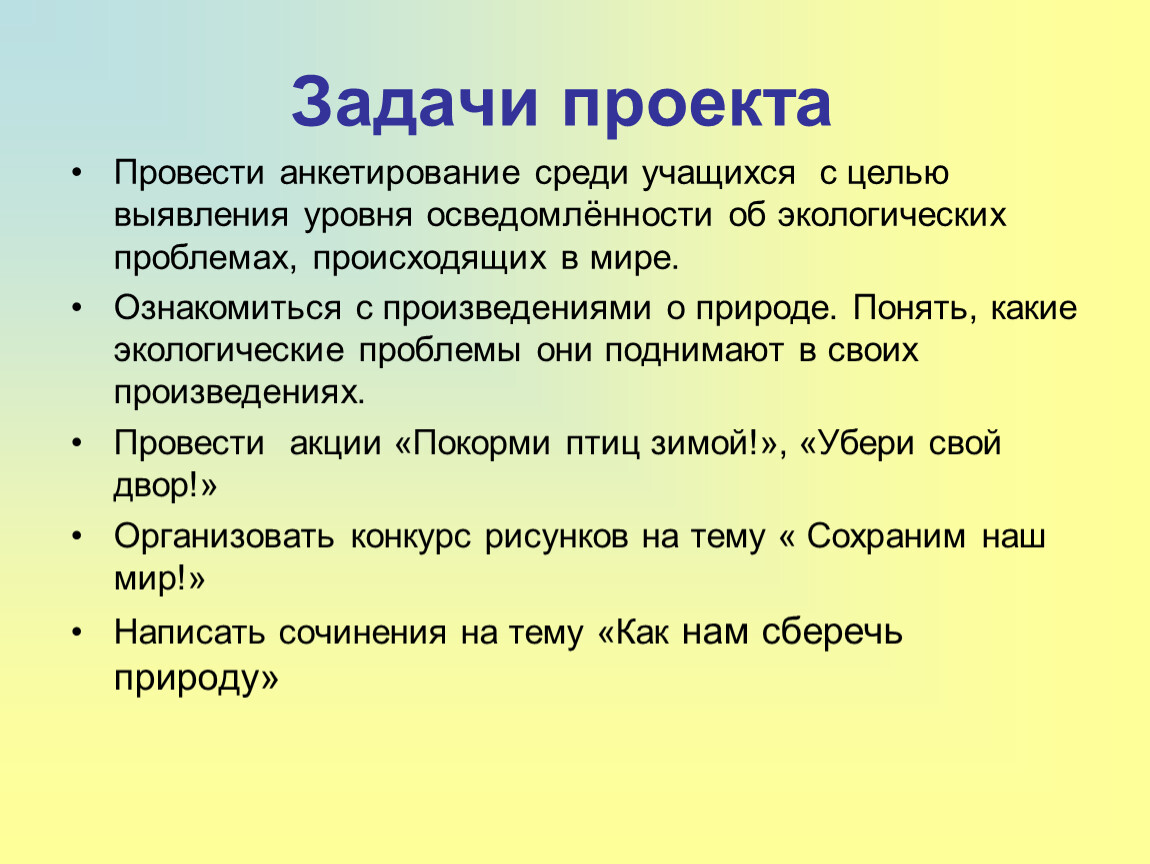 Задачи проекта

• Провести анкетирование среди учащихся с целью выявления уровня осведомлённости об экологических проблемах, происходящих в мире.

• Ознакомиться с произведениями о природе. Понять, какие экологические проблемы они поднимают в своих произведениях.

• Провести акции «Покорми птиц зимой!», «Убери свой двор!»

• Организовать конкурс рисунков на тему « Сохраним наш мир!»

• Написать сочинения на тему «Как нам сберечь природу»